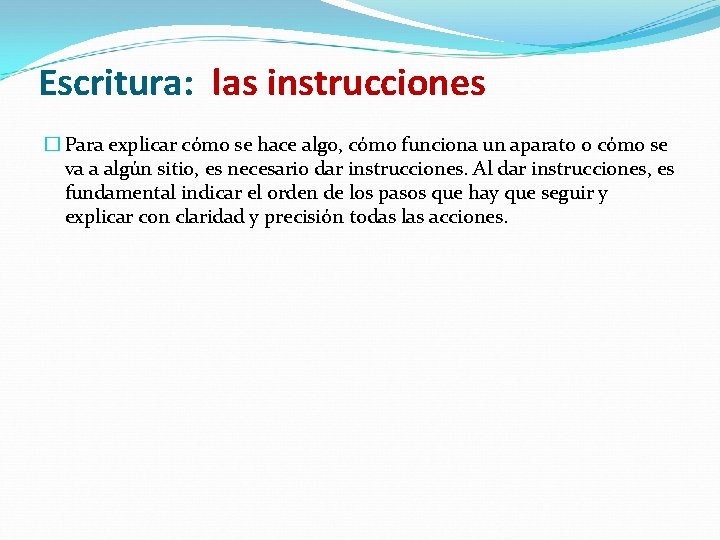 Escritura: las instrucciones

Para explicar cómo se hace algo, cómo funciona un aparato o cómo se va a algún sitio, es necesario dar instrucciones. Al dar instrucciones, es fundamental indicar el orden de los pasos que hay que seguir y explicar con claridad y precisión todas las acciones.